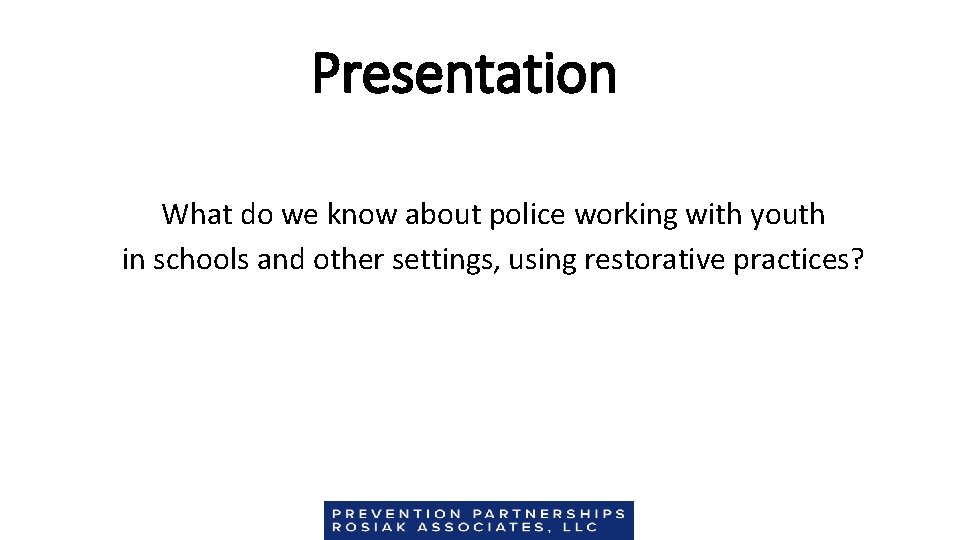 Presentation

What do we know about police working with youth in schools and other settings, using restorative practices?

PREVENTION PARTNERSHIPS
ROSIAK ASSOCIATES, LLC